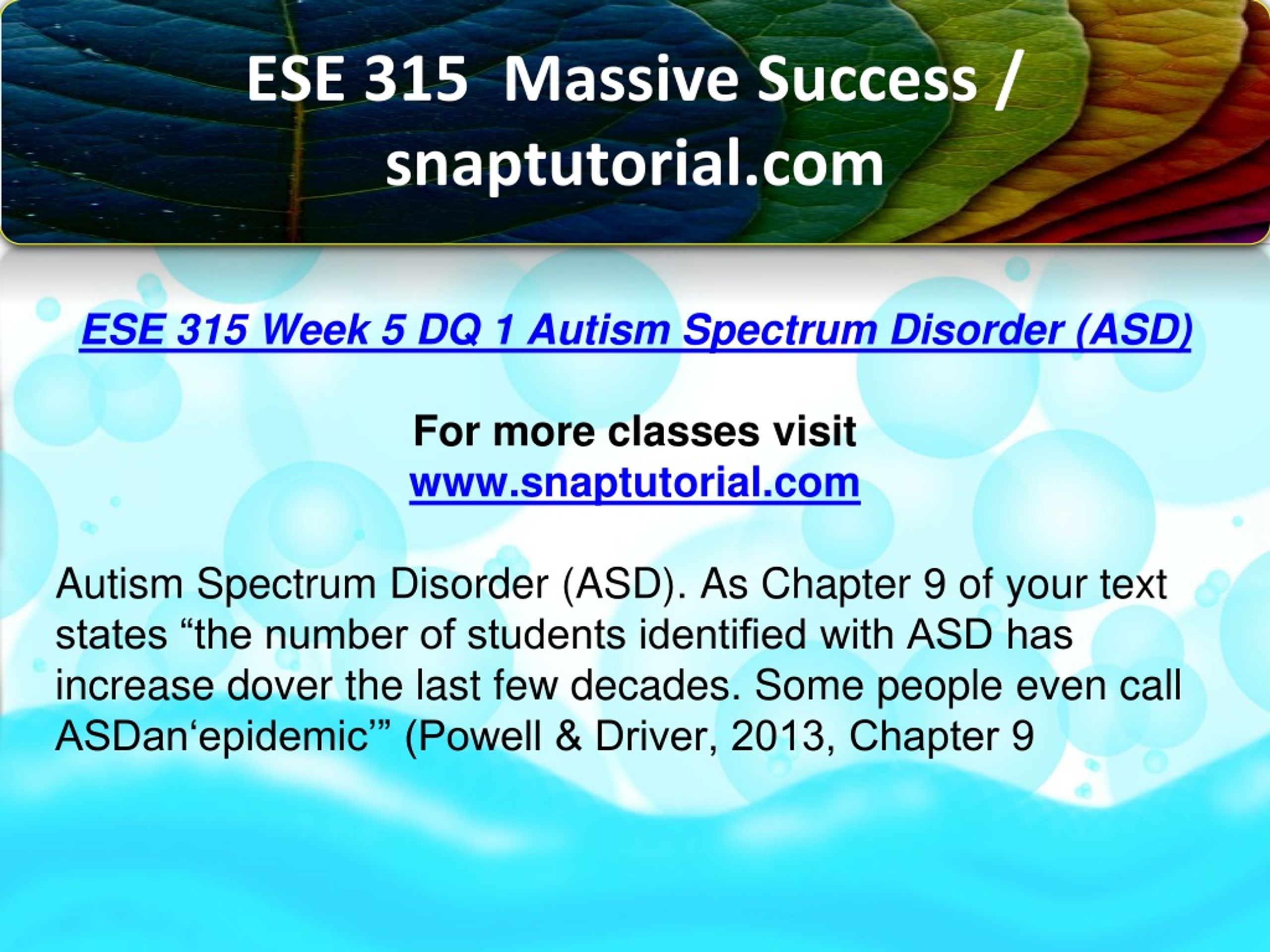 ESE 315 Massive Success / snaptutorial.com

ESE 315 Week 5 DQ 1 Autism Spectrum Disorder (ASD)

For more classes visit
www.snaptutorial.com

Autism Spectrum Disorder (ASD). As Chapter 9 of your text states “the number of students identified with ASD has increase dover the last few decades. Some people even call ASDan‘epidemic’” (Powell & Driver, 2013, Chapter 9